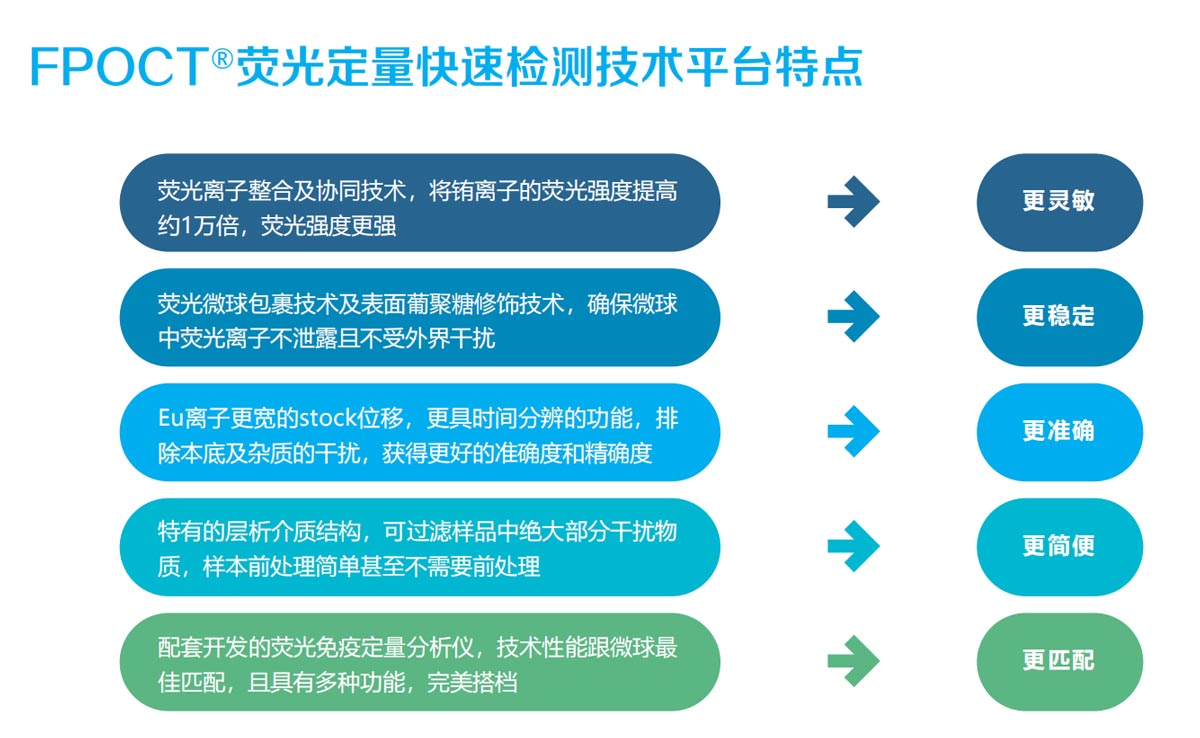 FPOCT®荧光定量快速检测技术平台特点

荧光离子整合及协同技术，将铕离子的荧光强度提高约1万倍，荧光强度更强

更灵敏

荧光微球包裹技术及表面葡聚糖修饰技术，确保微球中荧光离子不泄露且不受外界干扰

更稳定

Eu离子更宽的stock位移，更具时间分辨的功能，排除本底及杂质的干扰，获得更好的准确度和精确度

更准确

特有的层析介质结构，可过滤样品中绝大部分干扰物质，样本前处理简单甚至不需要前处理

更简便

配套开发的荧光免疫定量分析仪，技术性能跟微球最佳匹配，且具有多种功能，完美搭档

更匹配